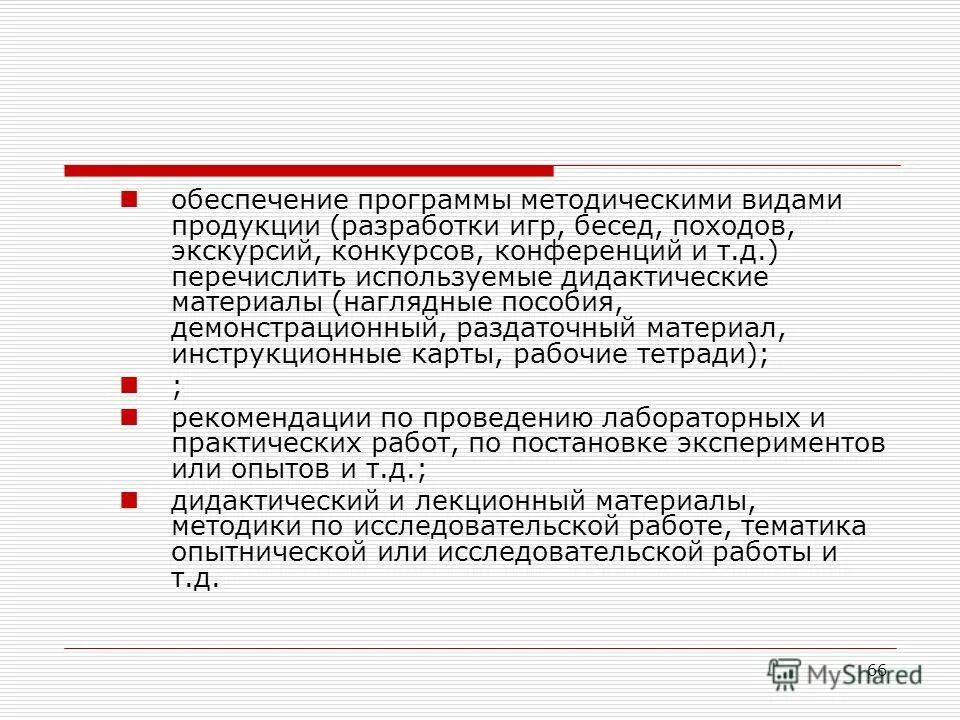 обеспечение программы методическими видами продукции (разработки игр, бесед, походов, экскурсий, конкурсов, конференций и т.д.) перечислить используемые дидактические материалы (наглядные пособия, демонстрационный, раздаточный материал, инструкционные карты, рабочие тетради);

;

рекомендации по проведению лабораторных и практических работ, по постановке экспериментов или опытов и т.д.;

дидактический и лекционный материалы, методики по исследовательской работе, тематика опытнической или исследовательской работы и т.д.

66

MyShared